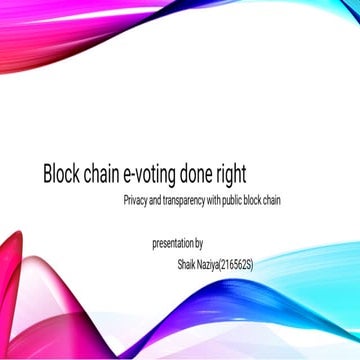 Block chain e-voting done right

Privacy and transparency with public block chain

presentation by

Shaik Naziya(216562S)